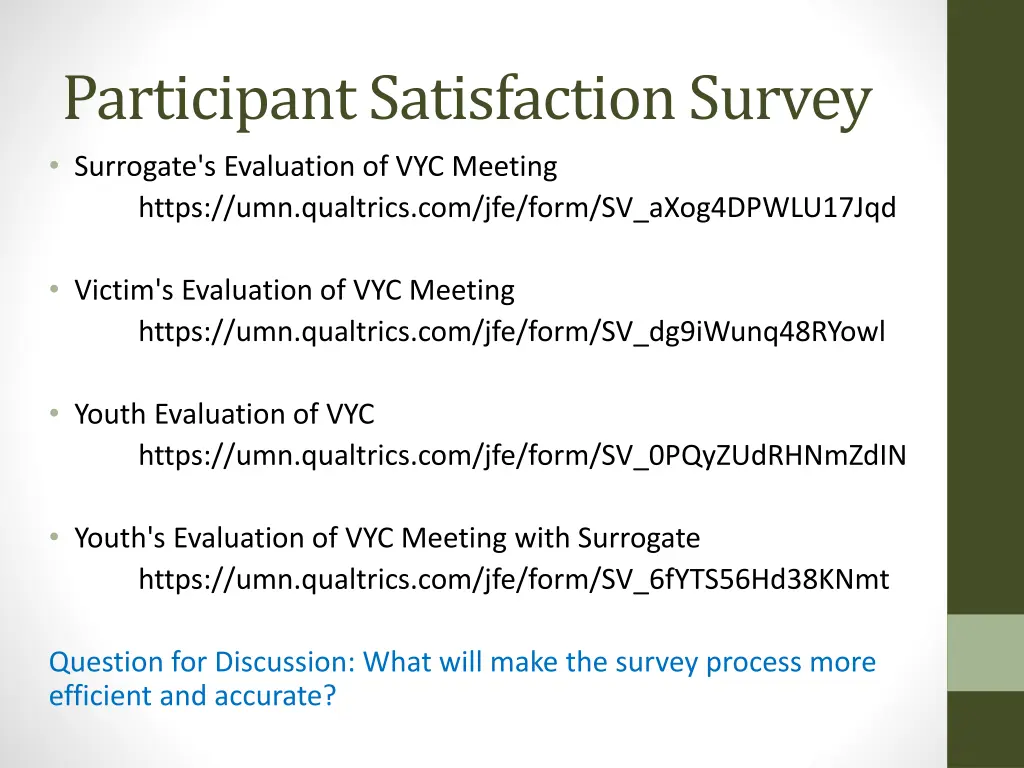 Participant Satisfaction Survey

• Surrogate's Evaluation of VYC Meeting
https://umn.qualtrics.com/jfe/form/SV_aXog4DPWLU17Jqd

• Victim's Evaluation of VYC Meeting
https://umn.qualtrics.com/jfe/form/SV_dg9iWunq48RYowl

• Youth Evaluation of VYC
https://umn.qualtrics.com/jfe/form/SV_0PQyZUdRHNmZdIN

• Youth's Evaluation of VYC Meeting with Surrogate
https://umn.qualtrics.com/jfe/form/SV_6fYTS56Hd38KNmt

Question for Discussion: What will make the survey process more efficient and accurate?